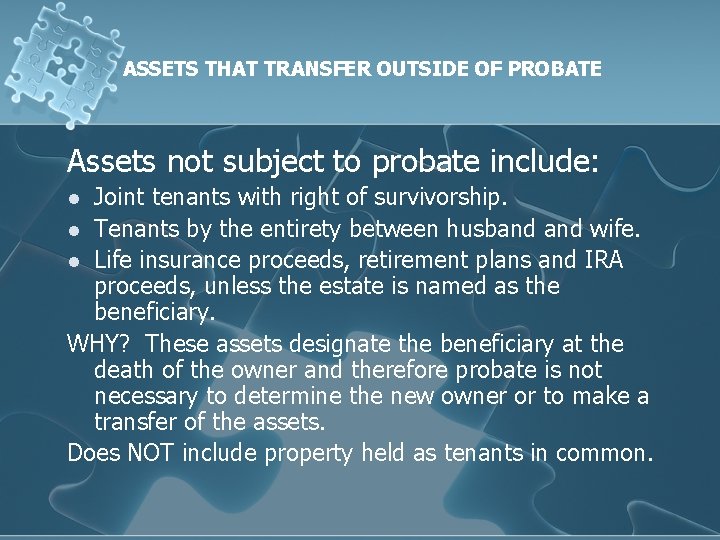 ASSETS THAT TRANSFER OUTSIDE OF PROBATE

Assets not subject to probate include:

- Joint tenants with right of survivorship.
- Tenants by the entirety between husband and wife.
- Life insurance proceeds, retirement plans and IRA proceeds, unless the estate is named as the beneficiary.

WHY? These assets designate the beneficiary at the death of the owner and therefore probate is not necessary to determine the new owner or to make a transfer of the assets.

Does NOT include property held as tenants in common.